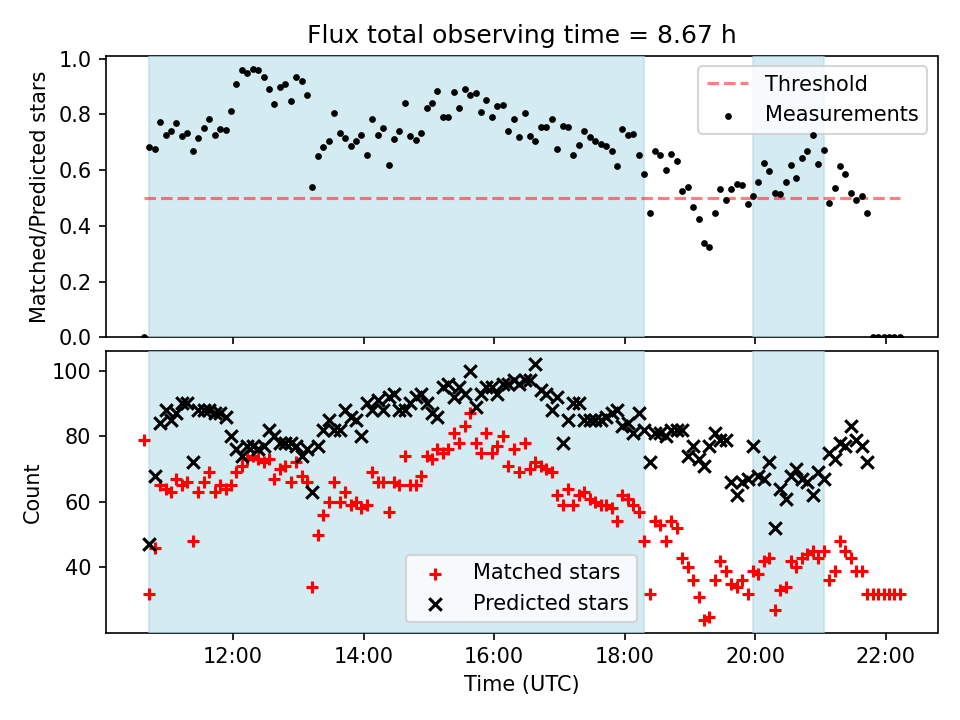 Flux total observing time = 8.67 h

Matched/Predicted stars
1.0
0.8
0.6
0.4
0.2
0.0

Threshold
Measurements

Count
100
80
60
40

Matched stars
Predicted stars

12:00
14:00
16:00
18:00
20:00
22:00
Time (UTC)